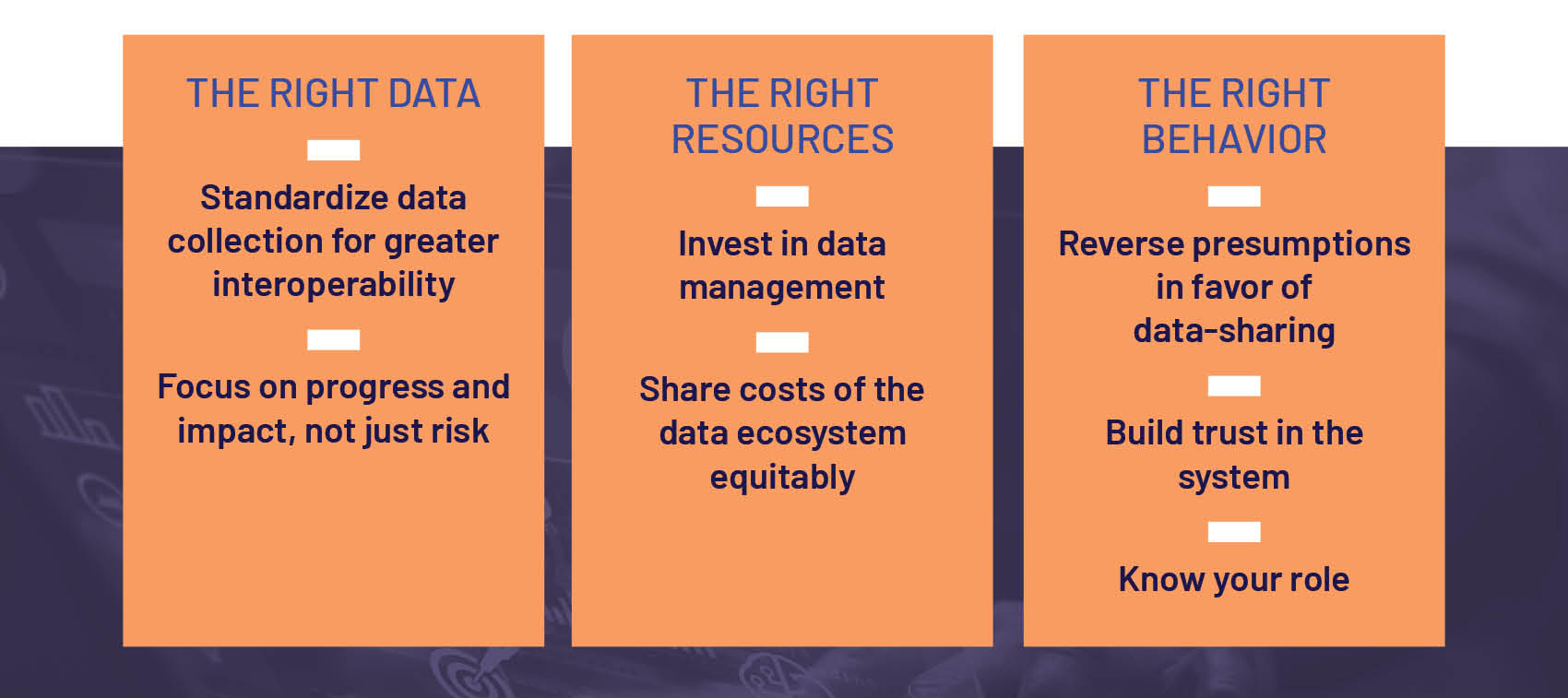 THE RIGHT DATA

Standardize data collection for greater interoperability

Focus on progress and impact, not just risk

THE RIGHT RESOURCES

Invest in data management

Share costs of the data ecosystem equitably

THE RIGHT BEHAVIOR

Reverse presumptions in favor of data-sharing

Build trust in the system

Know your role